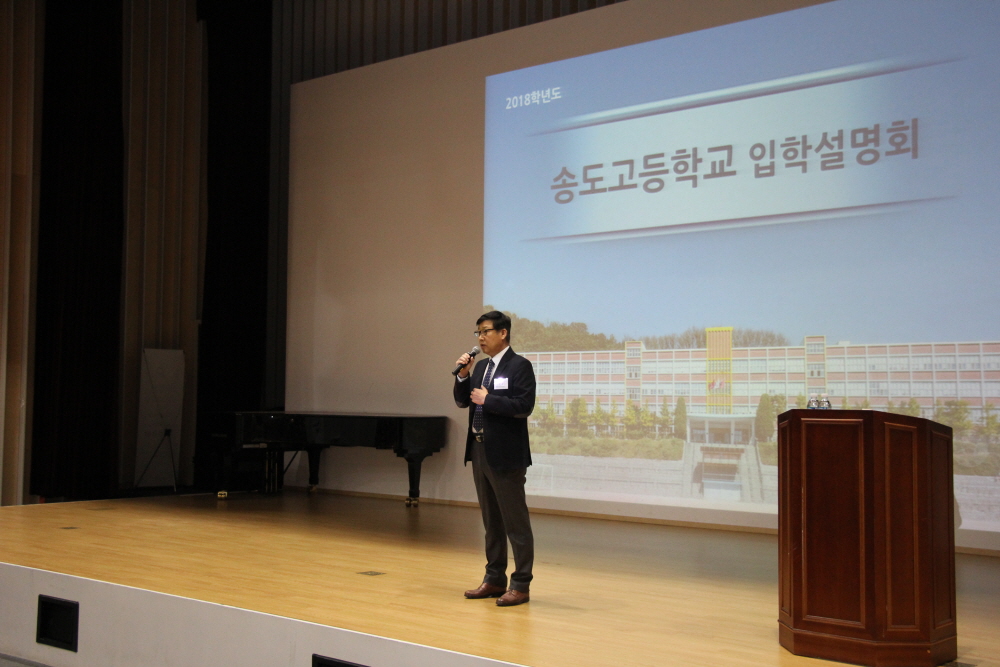 2018학년도

송도고등학교 입학설명회